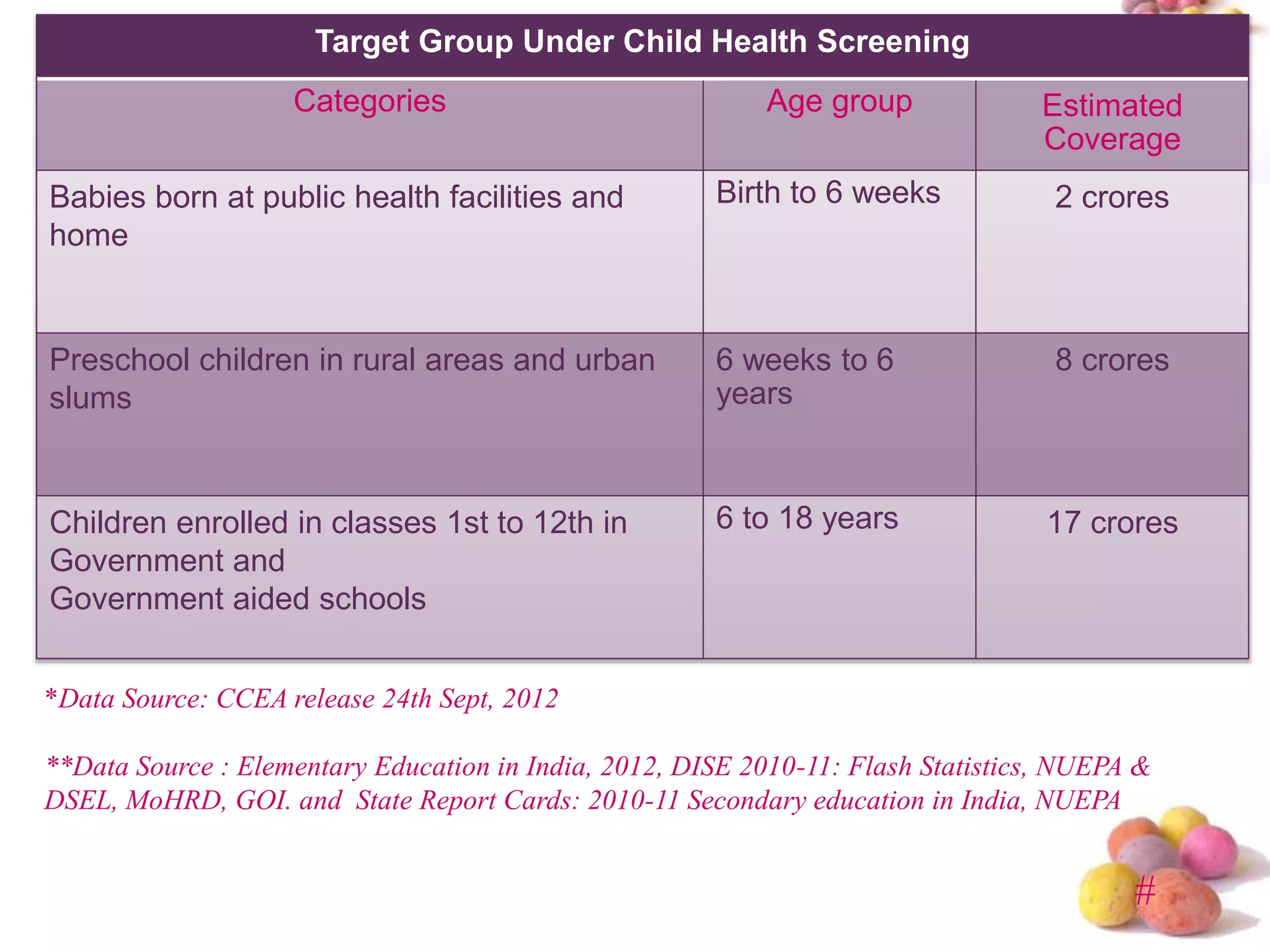 Target Group Under Child Health Screening

| Categories | Age group | Estimated Coverage |
|---|---|---|
| Babies born at public health facilities and home | Birth to 6 weeks | 2 crores |
| Preschool children in rural areas and urban slums | 6 weeks to 6 years | 8 crores |
| Children enrolled in classes 1st to 12th in Government and Government aided schools | 6 to 18 years | 17 crores |

*Data Source: CCEA release 24th Sept, 2012

**Data Source : Elementary Education in India, 2012, DISE 2010-11: Flash Statistics, NUEPA & DSEL, MoHRD, GOI. and State Report Cards: 2010-11 Secondary education in India, NUEPA

#